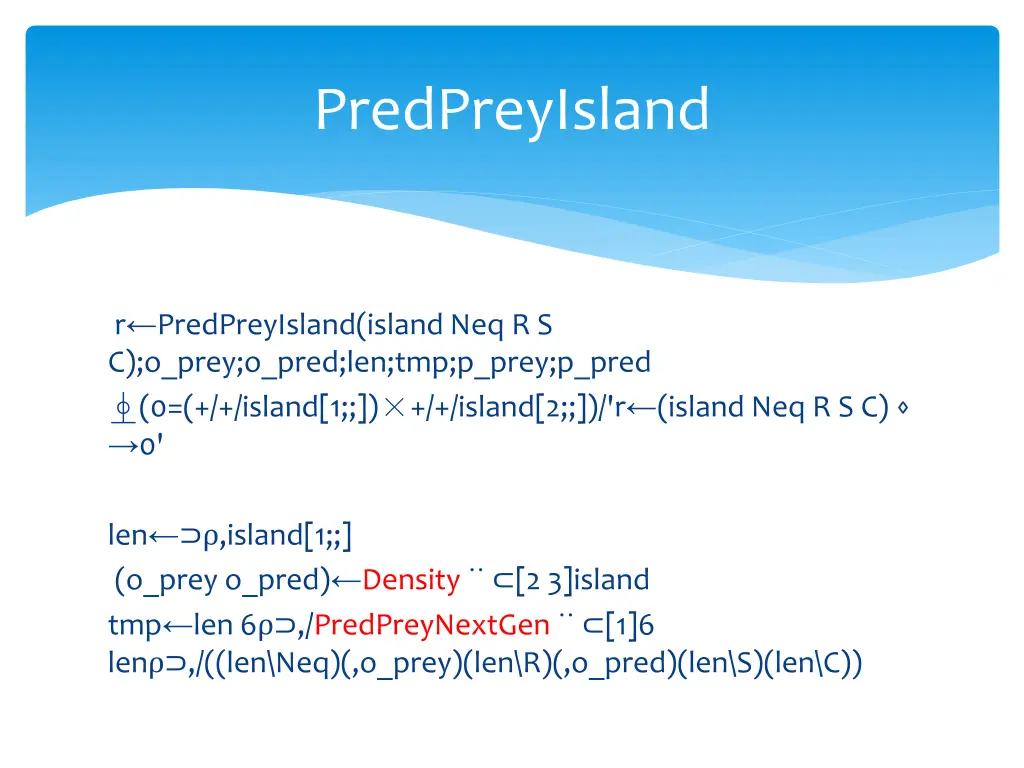 PredPreyIsland

r←PredPreyIsland(island Neq R S C);o_prey;o_pred;len;tmp;p_prey;p_pred
⍎(0=(+/+/island[1;;])×+/+/island[2;;])/'r←(island Neq R S C) ⋄ →0'

len←⊃⍴,island[1;;]
(o_prey o_pred)←Density ¨ ⊂[2 3]island
tmp←len 6⍴⊃,/PredPreyNextGen ¨ ⊂[1]6 len⍴⊃,/((len\Neq)(,o_prey)(len\R)(,o_pred)(len\S)(len\C))